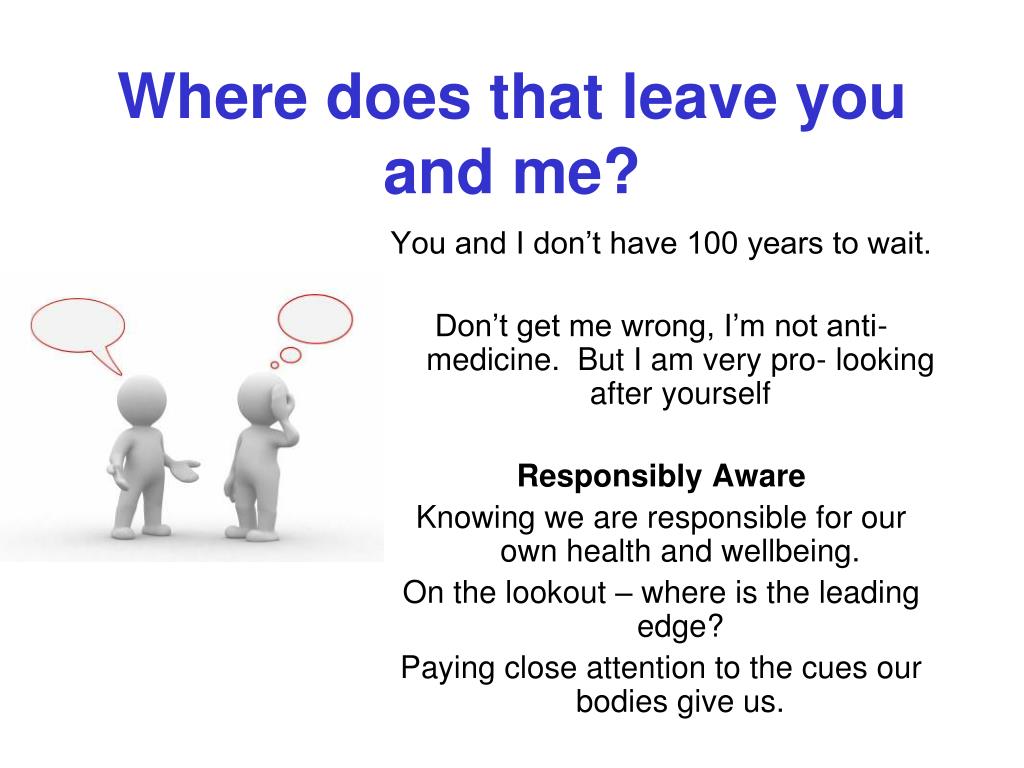 Where does that leave you and me?

You and I don’t have 100 years to wait.

Don’t get me wrong, I’m not anti-medicine. But I am very pro- looking after yourself

Responsibly Aware

Knowing we are responsible for our own health and wellbeing.

On the lookout – where is the leading edge?

Paying close attention to the cues our bodies give us.